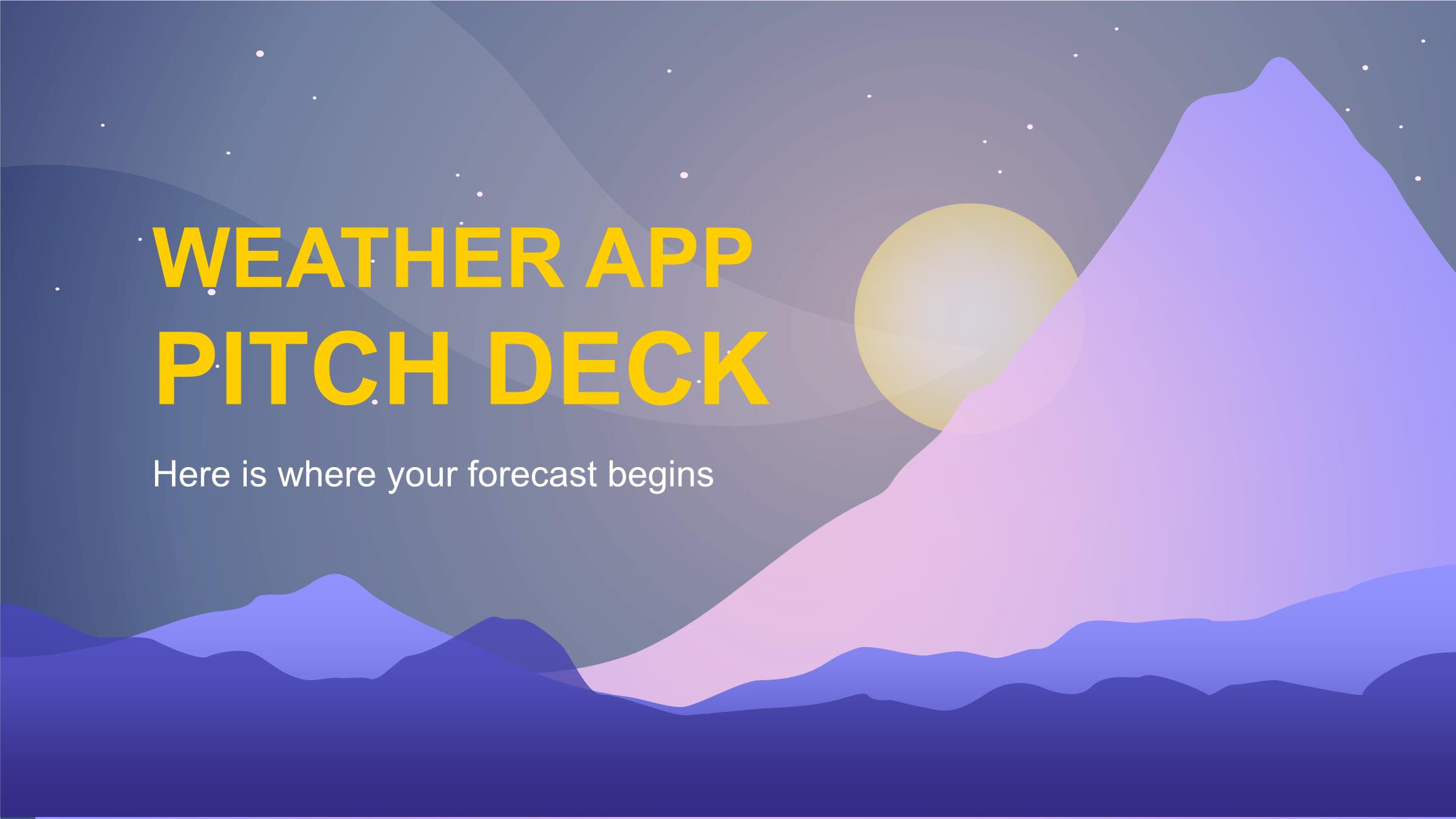 WEATHER APP PITCH DECK

Here is where your forecast begins